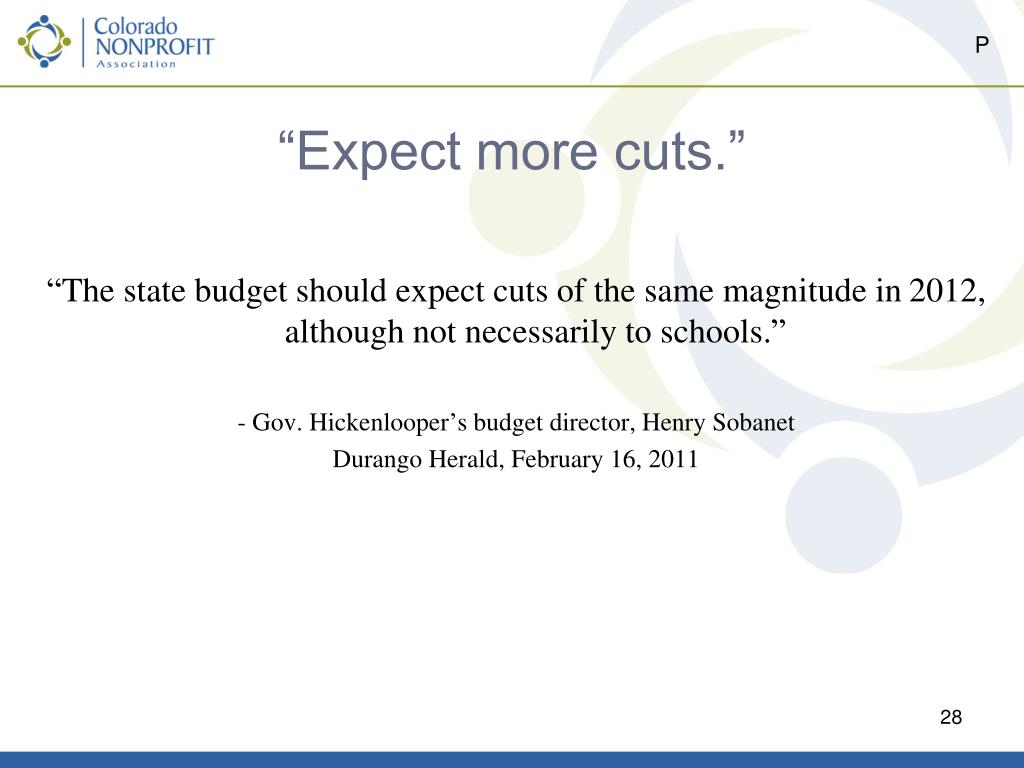 Colorado
NONPROFIT
Association

P

“Expect more cuts.”

“The state budget should expect cuts of the same magnitude in 2012, although not necessarily to schools.”

- Gov. Hickenlooper’s budget director, Henry Sobanet

Durango Herald, February 16, 2011

28